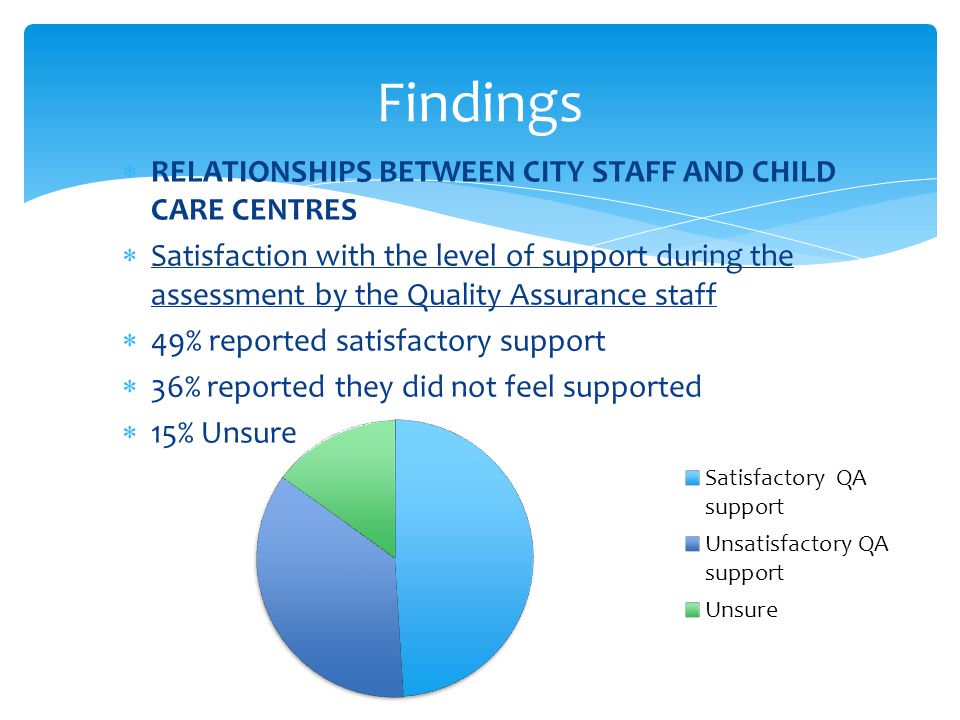 Findings

* RELATIONSHIPS BETWEEN CITY STAFF AND CHILD CARE CENTRES
* Satisfaction with the level of support during the assessment by the Quality Assurance staff
* 49% reported satisfactory support
* 36% reported they did not feel supported
* 15% Unsure

Satisfactory QA support
Unsatisfactory QA support
Unsure